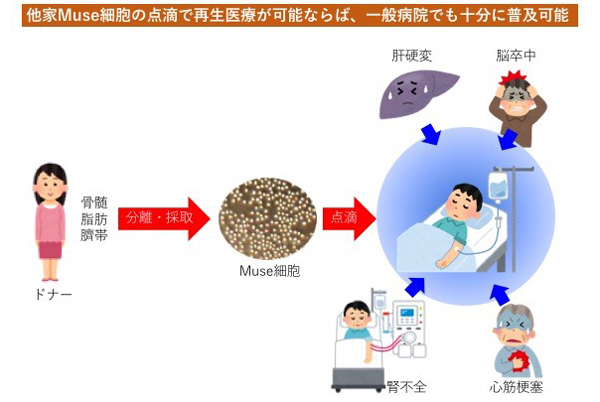 他家Muse細胞の点滴で再生医療が可能ならば、一般病院でも十分に普及可能

肝硬変

脳卒中

骨髄
脂肪
臍帯

分離・採取

点滴

ドナー

Muse細胞

腎不全

心筋梗塞